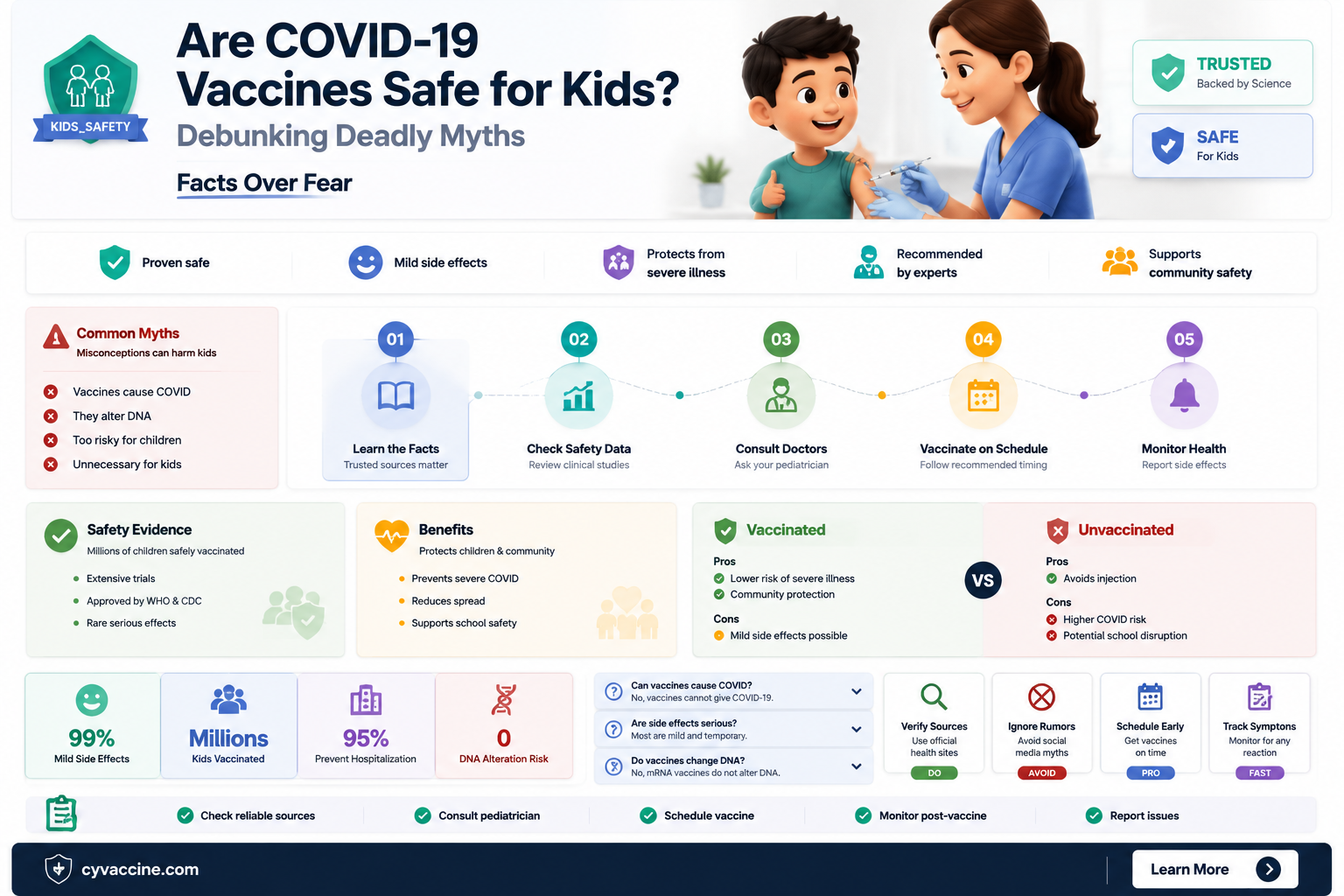 KIDS_SAFETY

Are COVID-19 Vaccines Safe for Kids?

Debunking Deadly Myths

Facts Over Fear

TRUSTED
Backed by Science

SAFE
For Kids

Proven safe

Mild side effects

Protects from severe illness

Recommended by experts

Supports community safety

Common Myths
Misconceptions can harm kids

Vaccines cause COVID
They alter DNA
Too risky for children
Unnecessary for kids

01
Learn the Facts
Trusted sources matter

02
Check Safety Data
Review clinical studies

03
Consult Doctors
Ask your pediatrician

04
Vaccinate on Schedule
Follow recommended timing

05
Monitor Health
Report side effects

Safety Evidence
Millions of children safely vaccinated
Extensive trials
Approved by WHO & CDC
Rare serious effects

Benefits
Protects children & community
Prevents severe COVID
Reduces spread
Supports school safety

Vaccinated
Pros
Lower risk of severe illness
Community protection
Cons
Mild side effects possible

VS

Unvaccinated
Pros
Avoids injection
Cons
Higher COVID risk
Potential school disruption

99%
Mild Side Effects

Millions
Kids Vaccinated

95%
Prevent Hospitalization

0
DNA Alteration Risk

Can vaccines cause COVID?
No, vaccines cannot give COVID-19.

Are side effects serious?
Most are mild and temporary.

Do vaccines change DNA?
No, mRNA vaccines do not alter DNA.

Verify Sources
Use official health sites
DO

Ignore Rumors
Avoid social media myths
AVOID

Schedule Early
Get vaccines on time
PRO

Track Symptoms
Monitor for any reaction
FAST

Check reliable sources
Consult pediatrician
Schedule vaccine
Monitor post-vaccine
Report issues

cyvaccine.com

Learn More